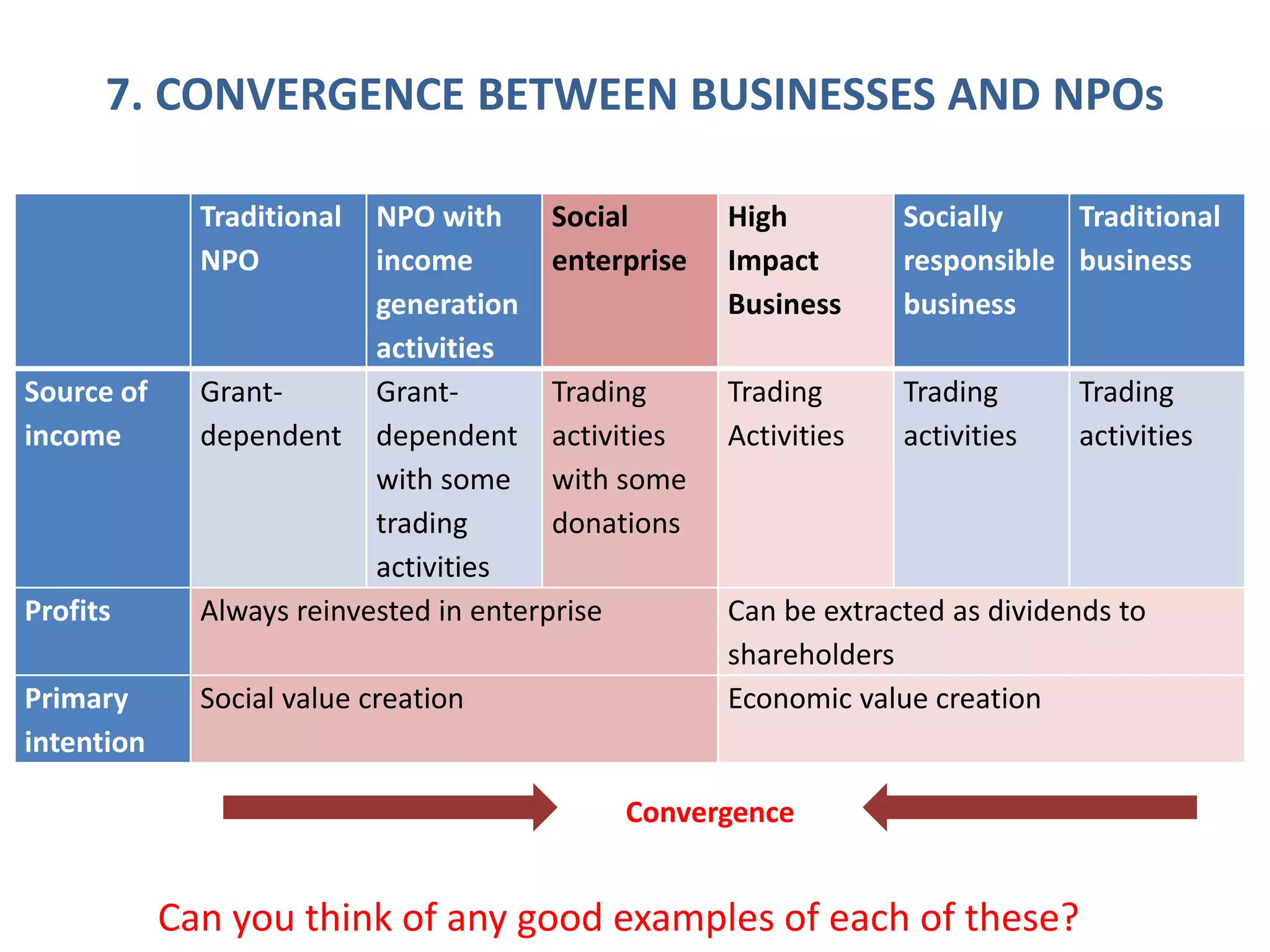 7. CONVERGENCE BETWEEN BUSINESSES AND NPOs

| | Traditional NPO | NPO with income generation activities | Social enterprise | High Impact Business | Socially responsible business | Traditional business |
|---|---|---|---|---|---|---|
| Source of income | Grant-dependent | Grant-dependent with some trading activities | Trading activities with some donations | Trading Activities | Trading activities | Trading activities |
| Profits | Always reinvested in enterprise | | | Can be extracted as dividends to shareholders | | |
| Primary intention | Social value creation | | | Economic value creation | | |

Convergence

Can you think of any good examples of each of these?